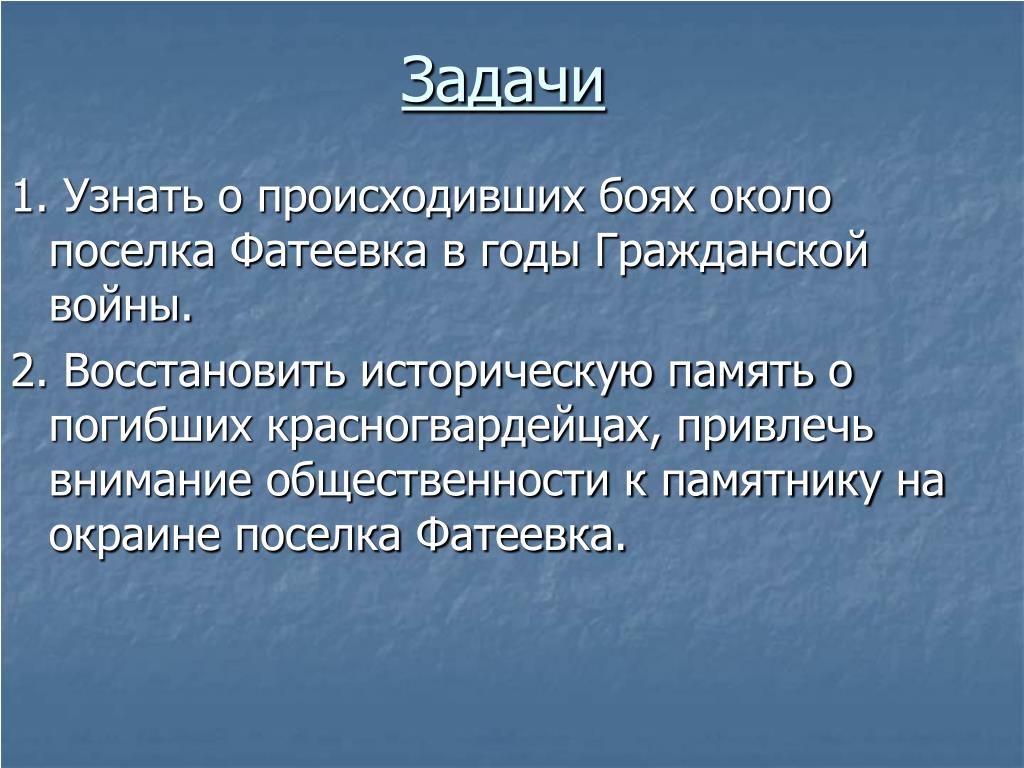 Задачи

1. Узнать о происходивших боях около поселка Фатеевка в годы Гражданской войны.

2. Восстановить историческую память о погибших красногвардейцах, привлечь внимание общественности к памятнику на окраине поселка Фатеевка.